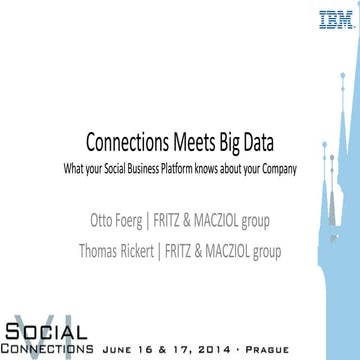 IBM.

Connections Meets Big Data

What your Social Business Platform knows about your Company

Otto Foerg | FRITZ & MACZIOL group

Thomas Rickert | FRITZ & MACZIOL group

VI

SOCIAL
CONNECTIONS JUNE 16 & 17, 2014 · PRAGUE